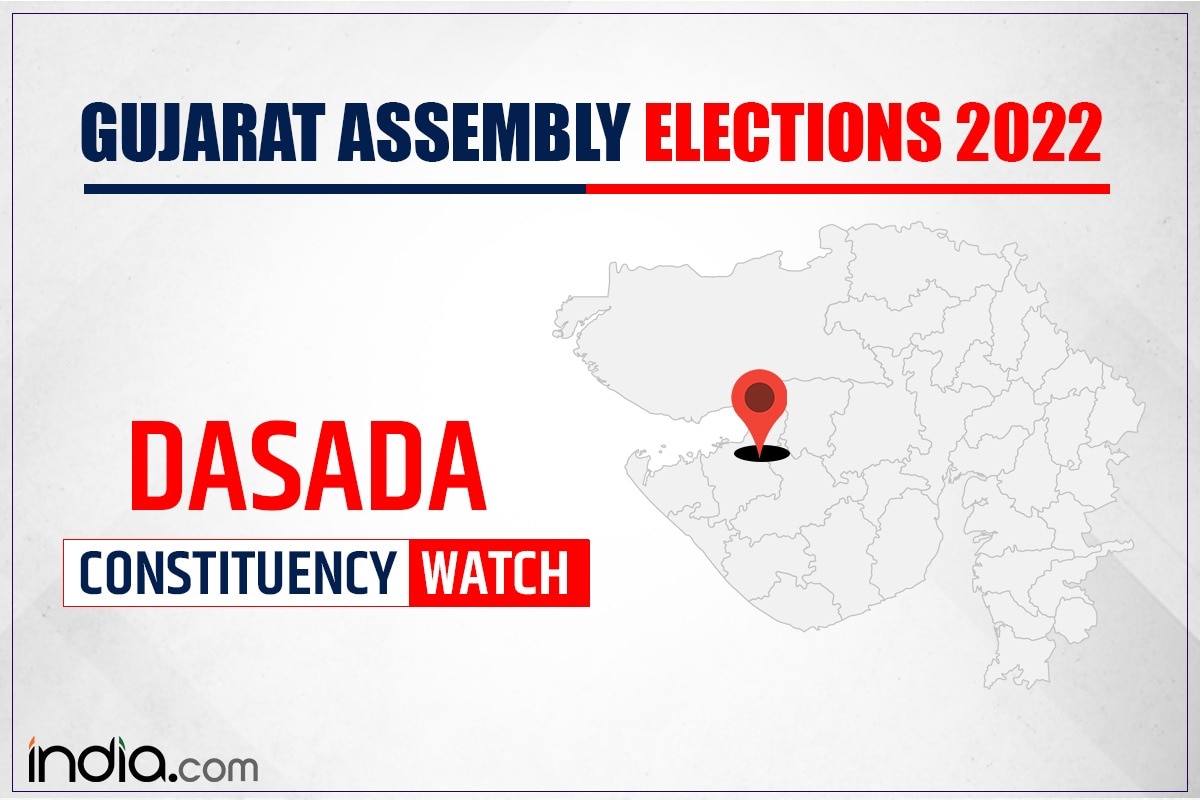 GUJARAT ASSEMBLY ELECTIONS 2022

DASADA

CONSTITUENCY WATCH

india.com